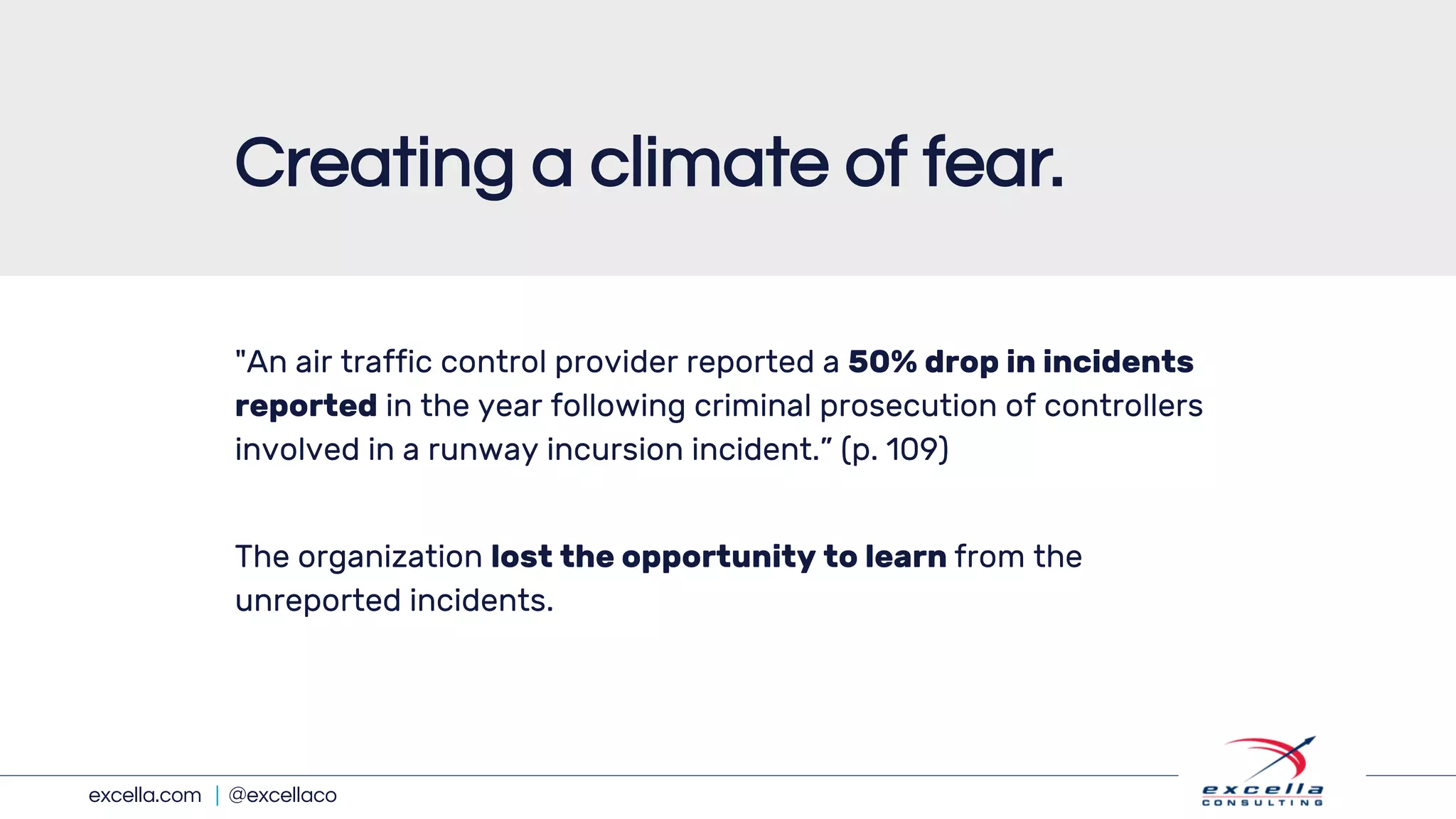 Creating a climate of fear.

"An air traffic control provider reported a 50% drop in incidents reported in the year following criminal prosecution of controllers involved in a runway incursion incident." (p. 109)

The organization lost the opportunity to learn from the unreported incidents.

excella.com | @excellaco

excella CONSULTING